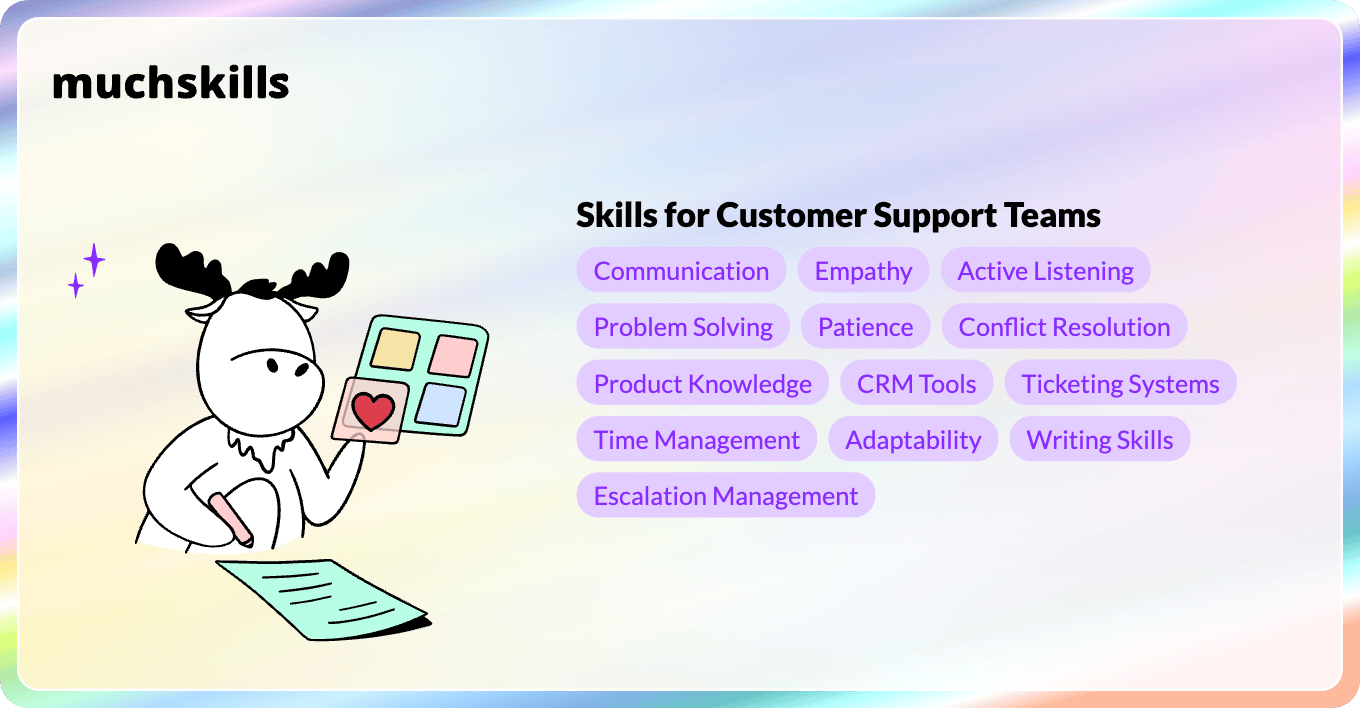 muchskills

Skills for Customer Support Teams

Communication
Empathy
Active Listening
Problem Solving
Patience
Conflict Resolution
Product Knowledge
CRM Tools
Ticketing Systems
Time Management
Adaptability
Writing Skills
Escalation Management